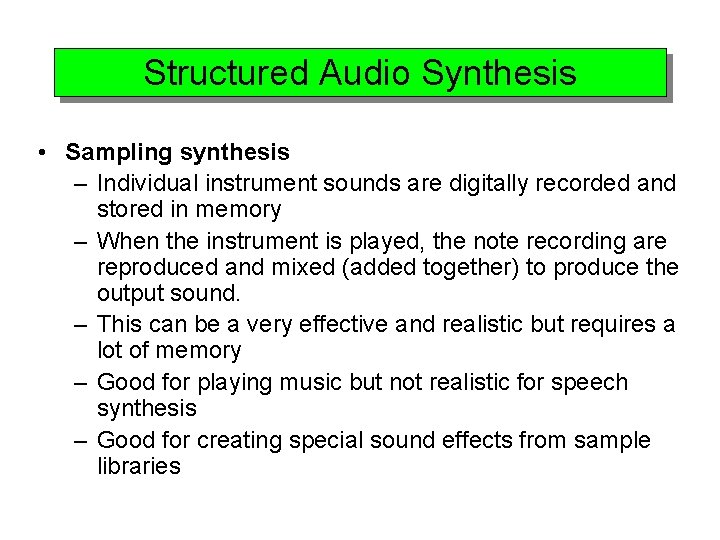 Structured Audio Synthesis

• Sampling synthesis
– Individual instrument sounds are digitally recorded and stored in memory
– When the instrument is played, the note recording are reproduced and mixed (added together) to produce the output sound.
– This can be a very effective and realistic but requires a lot of memory
– Good for playing music but not realistic for speech synthesis
– Good for creating special sound effects from sample libraries